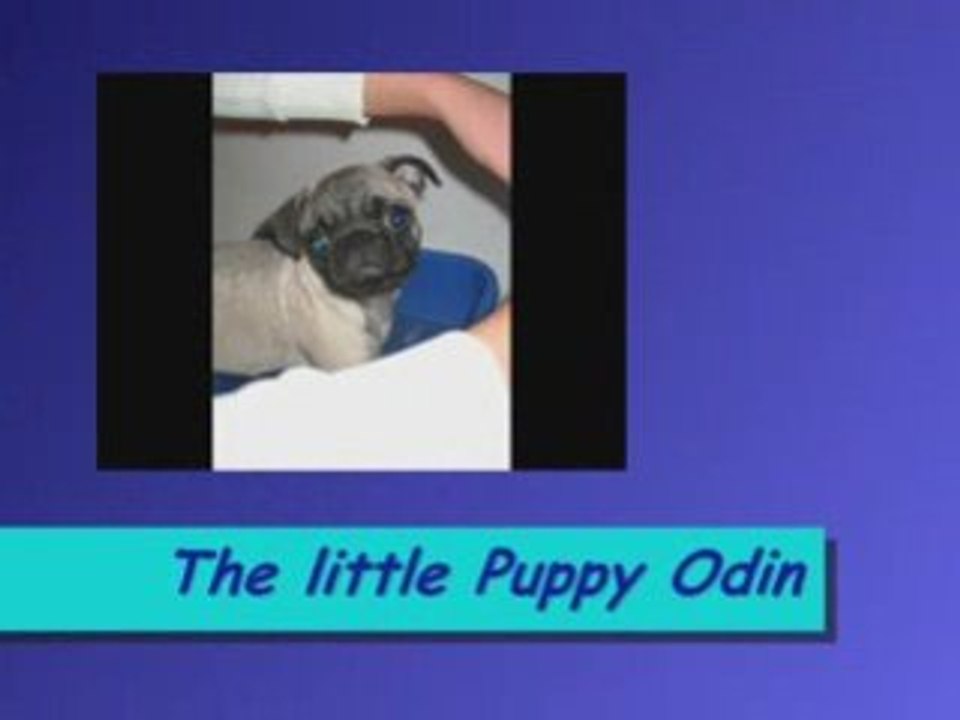 The little Puppy Odin